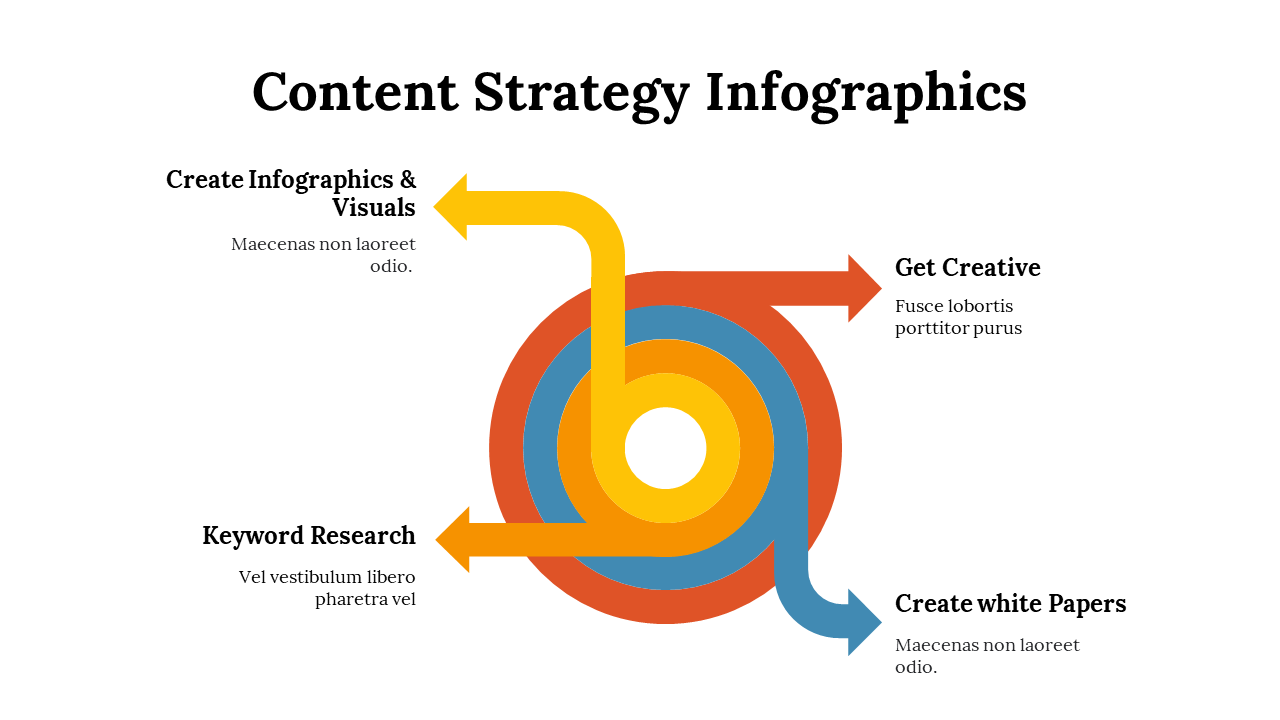 Content Strategy Infographics

Create Infographics & Visuals

Maecenas non laoreet odio.

Get Creative

Fusce lobortis porttitor purus

Keyword Research

Vel vestibulum libero pharetra vel

Create white Papers

Maecenas non laoreet odio.